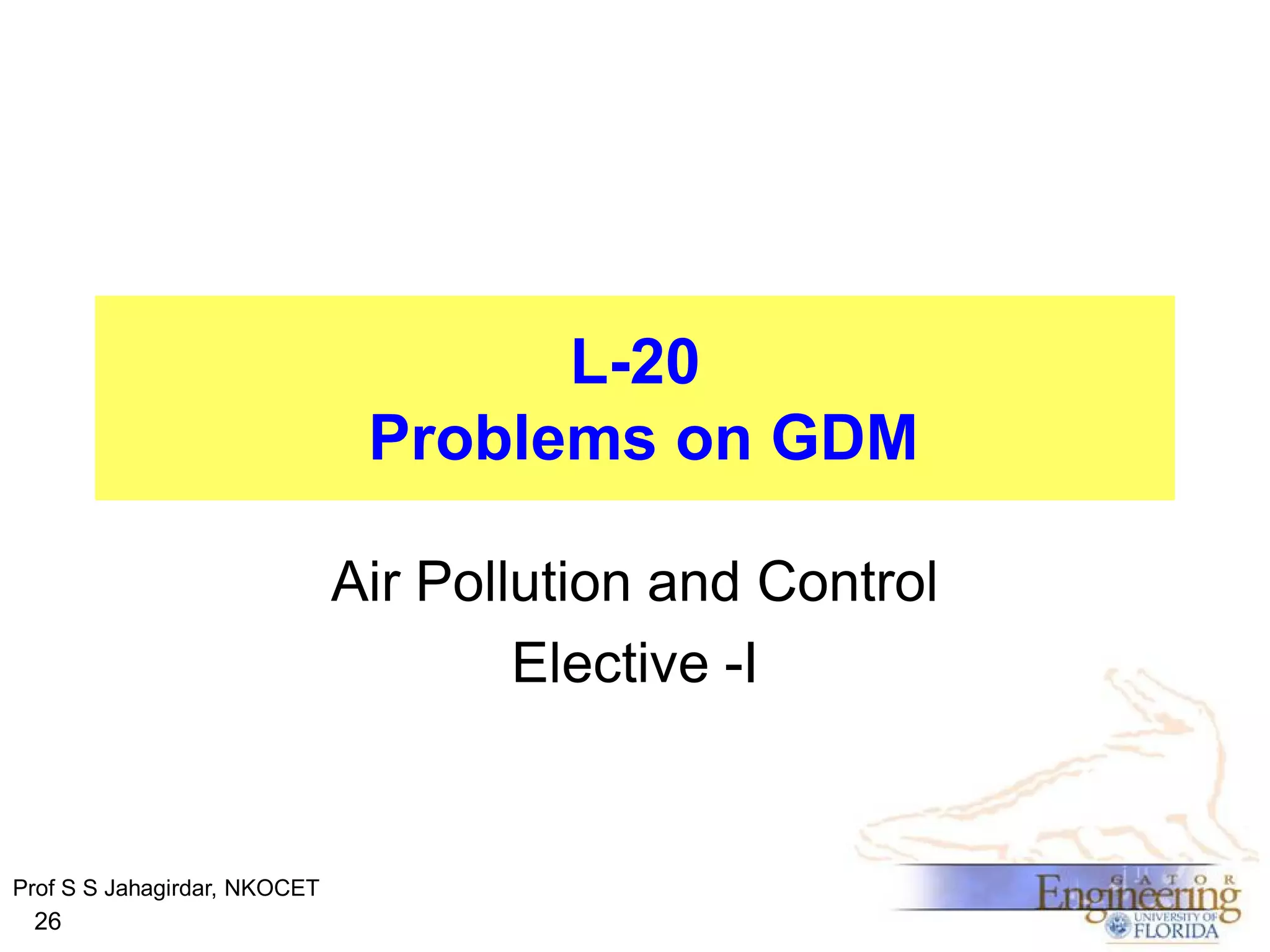 L-20
Problems on GDM

Air Pollution and Control
Elective -I

Prof S S Jahagirdar, NKOCET
26

GATOR
Engineering
UNIVERSITY OF
FLORIDA